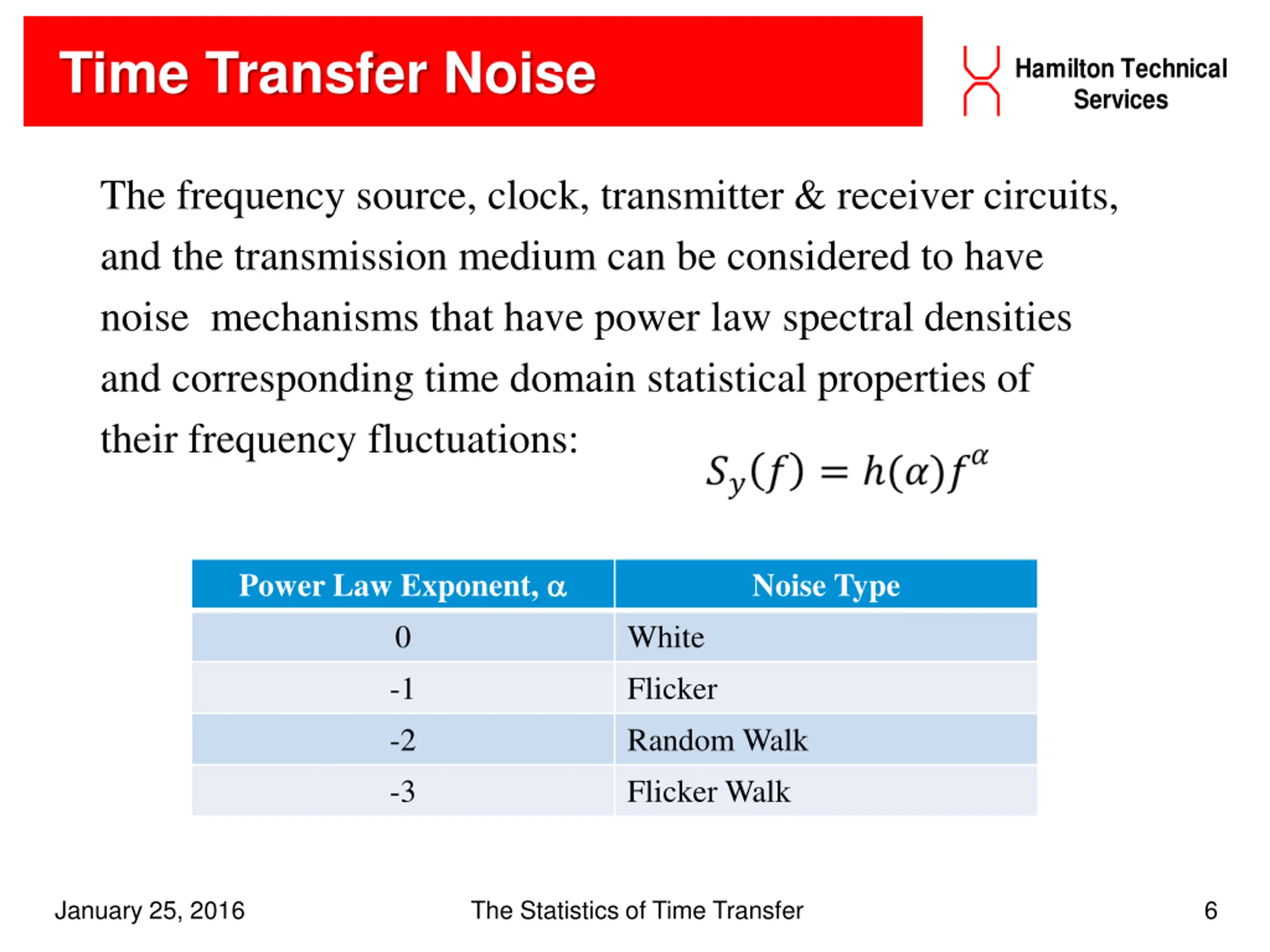 Time Transfer Noise

Hamilton Technical Services

The frequency source, clock, transmitter & receiver circuits, and the transmission medium can be considered to have noise mechanisms that have power law spectral densities and corresponding time domain statistical properties of their frequency fluctuations:

$S_y(f) = h(\alpha)f^{\alpha}$

| Power Law Exponent, α | Noise Type |
|---|---|
| 0 | White |
| -1 | Flicker |
| -2 | Random Walk |
| -3 | Flicker Walk |

January 25, 2016

The Statistics of Time Transfer

6